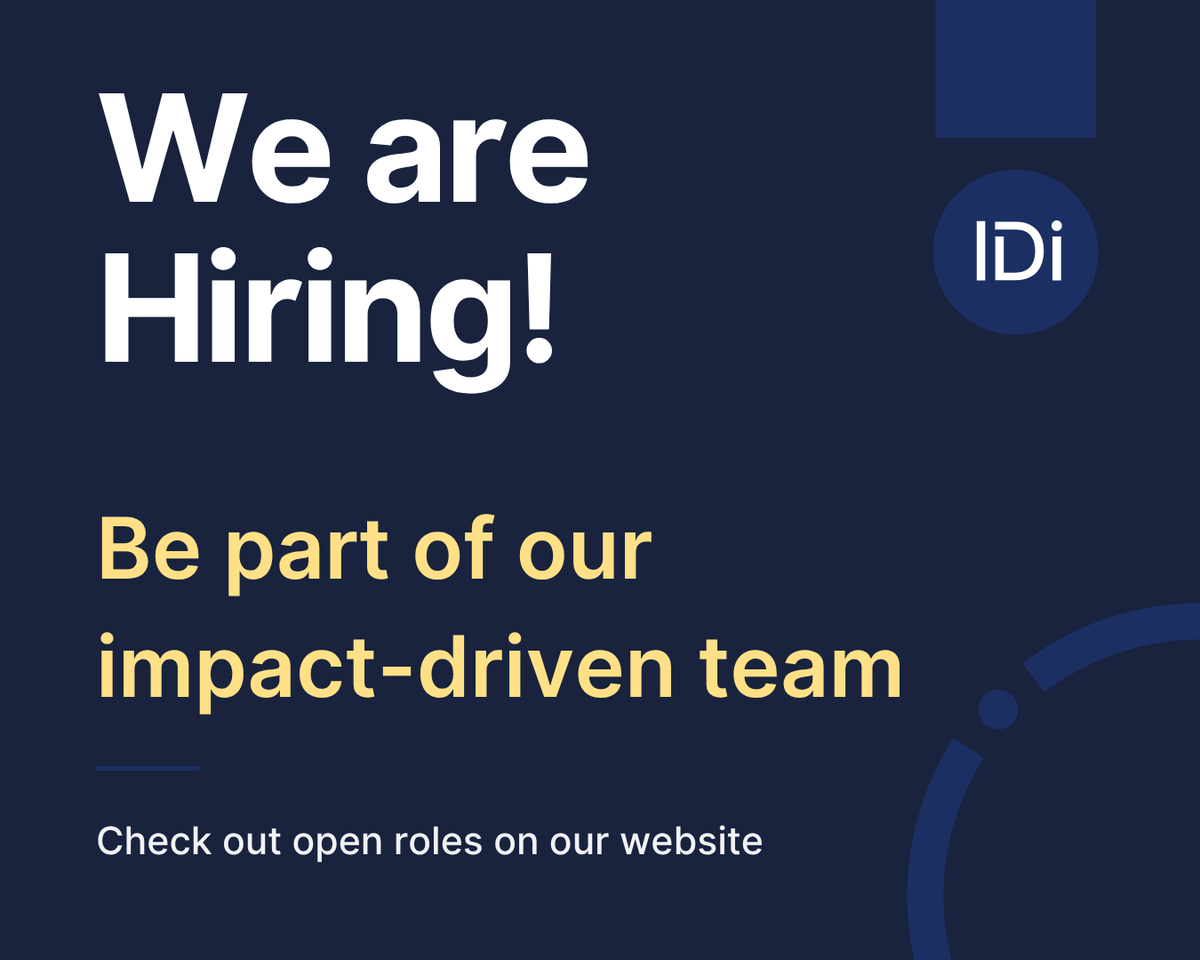 We are Hiring!

IDi

Be part of our impact-driven team

Check out open roles on our website